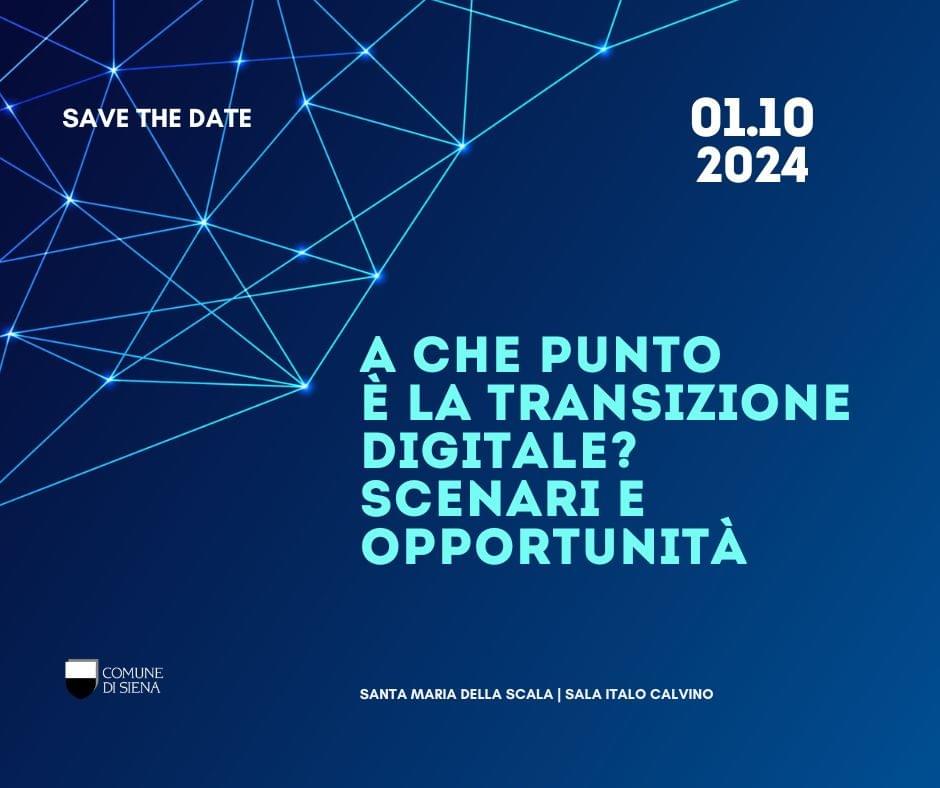 SAVE THE DATE

01.10
2024

A CHE PUNTO
È LA TRANSIZIONE
DIGITALE?
SCENARI E
OPPORTUNITÀ

COMUNE
DI SIENA

SANTA MARIA DELLA SCALA | SALA ITALO CALVINO